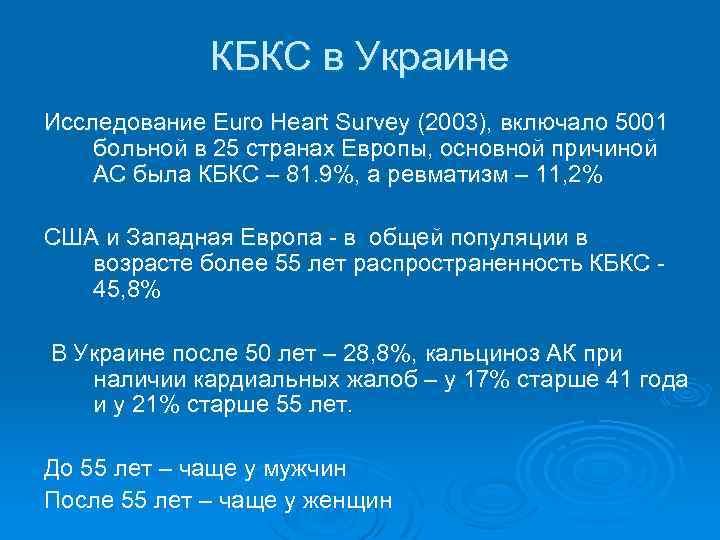 КБКС в Украине

Исследование Euro Heart Survey (2003), включало 5001 больной в 25 странах Европы, основной причиной АС была КБКС – 81.9%, а ревматизм – 11,2%

США и Западная Европа - в общей популяции в возрасте более 55 лет распространенность КБКС - 45,8%

В Украине после 50 лет – 28,8%, кальциноз АК при наличии кардиальных жалоб – у 17% старше 41 года и у 21% старше 55 лет.

До 55 лет – чаще у мужчин

После 55 лет – чаще у женщин